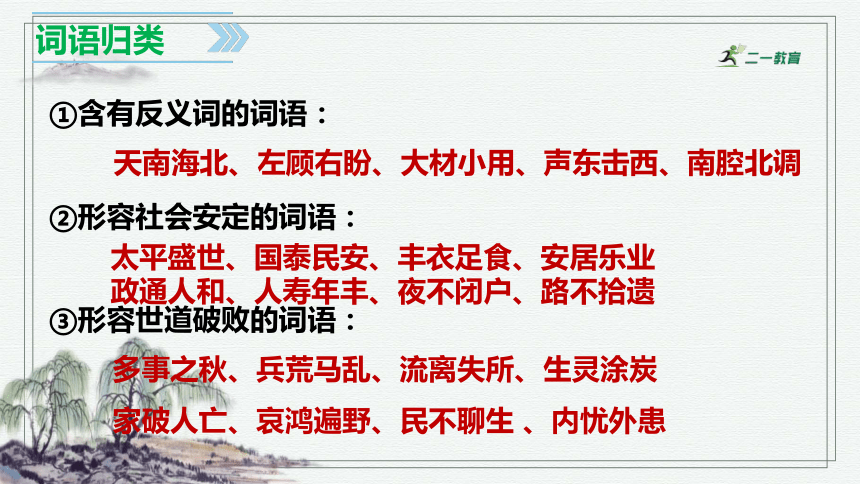 词语归类

二一教育

①含有反义词的词语：

天南海北、左顾右盼、大材小用、声东击西、南腔北调

②形容社会安定的词语：

太平盛世、国泰民安、丰衣足食、安居乐业
政通人和、人寿年丰、夜不闭户、路不拾遗

③形容世道破败的词语：

多事之秋、兵荒马乱、流离失所、生灵涂炭

家破人亡、哀鸿遍野、民不聊生 、内忧外患